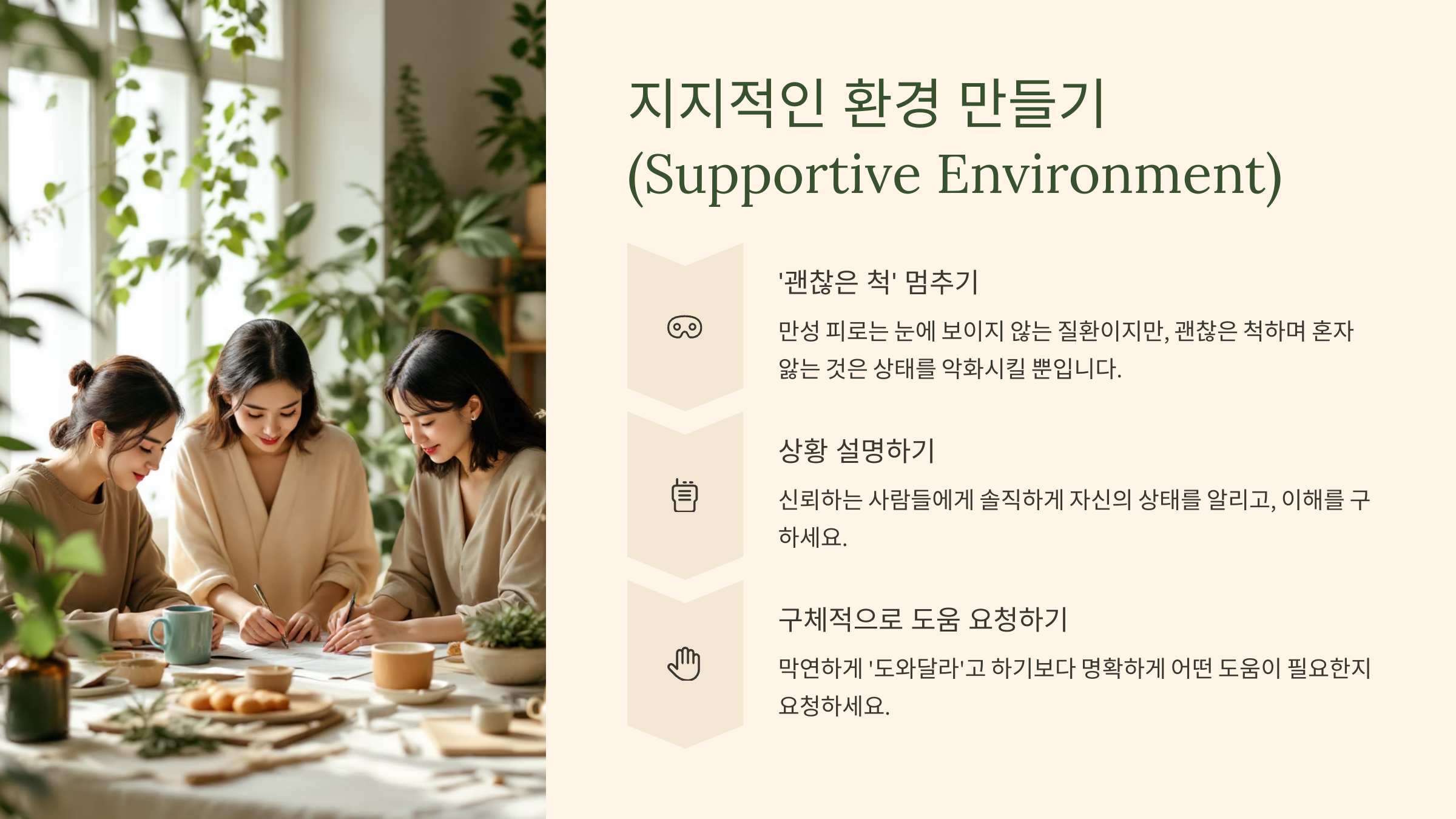 지지적인 환경 만들기 (Supportive Environment)

'괜찮은 척' 멈추기

만성 피로는 눈에 보이지 않는 질환이지만, 괜찮은 척하며 혼자 앓는 것은 상태를 악화시킬 뿐입니다.

상황 설명하기

신뢰하는 사람들에게 솔직하게 자신의 상태를 알리고, 이해를 구하세요.

구체적으로 도움 요청하기

막연하게 '도와달라'고 하기보다 명확하게 어떤 도움이 필요한지 요청하세요.